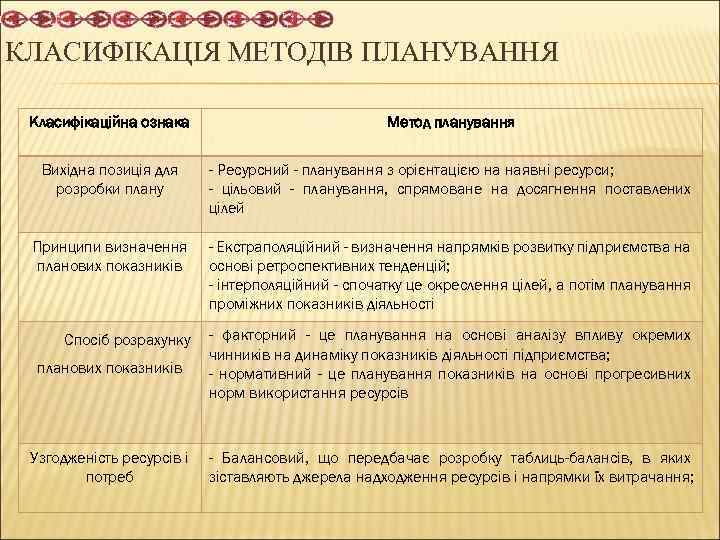 КЛАСИФІКАЦІЯ МЕТОДІВ ПЛАНУВАННЯ

| Класифікаційна ознака | Метод планування |
|---|---|
| Вихідна позиція для розробки плану | - Ресурсний - планування з орієнтацією на наявні ресурси; - цільовий - планування, спрямоване на досягнення поставлених цілей |
| Принципи визначення планових показників | - Екстраполяційний - визначення напрямків розвитку підприємства на основі ретроспективних тенденцій; - інтерполяційний - спочатку це окреслення цілей, а потім планування проміжних показників діяльності |
| Спосіб розрахунку планових показників | - факторний - це планування на основі аналізу впливу окремих чинників на динаміку показників діяльності підприємства; - нормативний - це планування показників на основі прогресивних норм використання ресурсів |
| Узгодженість ресурсів і потреб | - Балансовий, що передбачає розробку таблиць-балансів, в яких зіставляють джерела надходження ресурсів і напрямки їх витрачання; |